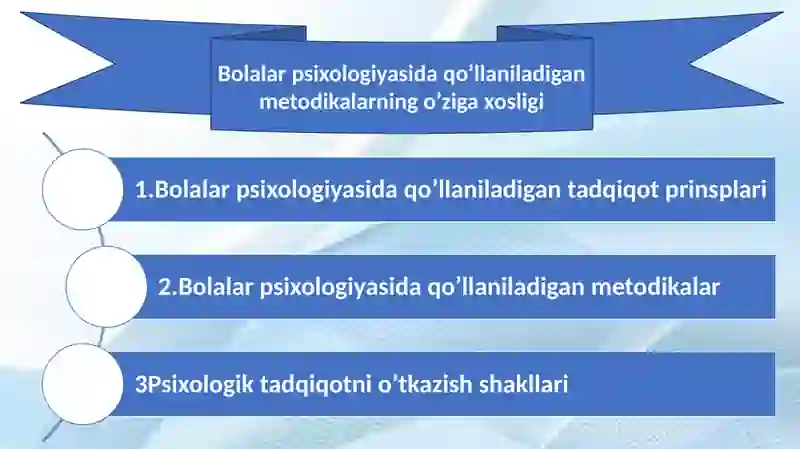 Bolalar psixologiyasida qo’llaniladigan metodikalarning o’ziga xosligi

1.Bolalar psixologiyasida qo’llaniladigan tadqiqot prinsplari

2.Bolalar psixologiyasida qo’llaniladigan metodikalar

3Psixologik tadqiqotni o’tkazish shakllari